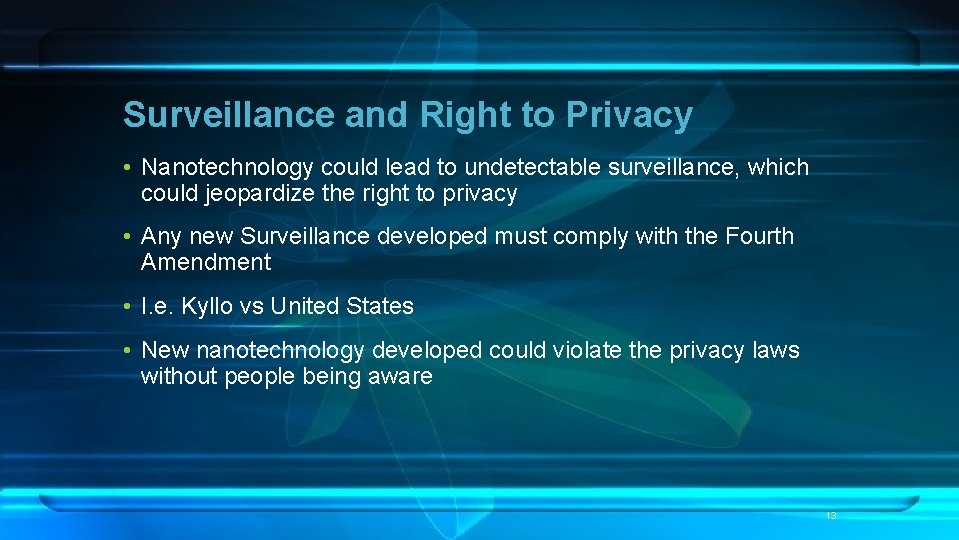 Surveillance and Right to Privacy

• Nanotechnology could lead to undetectable surveillance, which could jeopardize the right to privacy

• Any new Surveillance developed must comply with the Fourth Amendment

• I.e. Kyllo vs United States

• New nanotechnology developed could violate the privacy laws without people being aware

13